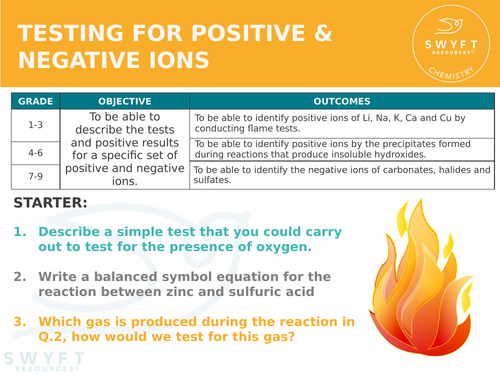 TESTING FOR POSITIVE & NEGATIVE IONS

SWYFT RESOURCES© CHEMISTRY

| GRADE | OBJECTIVE | OUTCOMES |
|---|---|---|
| 1-3 | To be able to describe the tests and positive results for a specific set of positive and negative ions. | To be able to identify positive ions of Li, Na, K, Ca and Cu by conducting flame tests. |
| 4-6 | | To be able to identify positive ions by the precipitates formed during reactions that produce insoluble hydroxides. |
| 7-9 | | To be able to identify the negative ions of carbonates, halides and sulfates. |

STARTER:

1. Describe a simple test that you could carry out to test for the presence of oxygen.

2. Write a balanced symbol equation for the reaction between zinc and sulfuric acid

3. Which gas is produced during the reaction in Q.2, how would we test for this gas?

SWYFT RESOURCES©